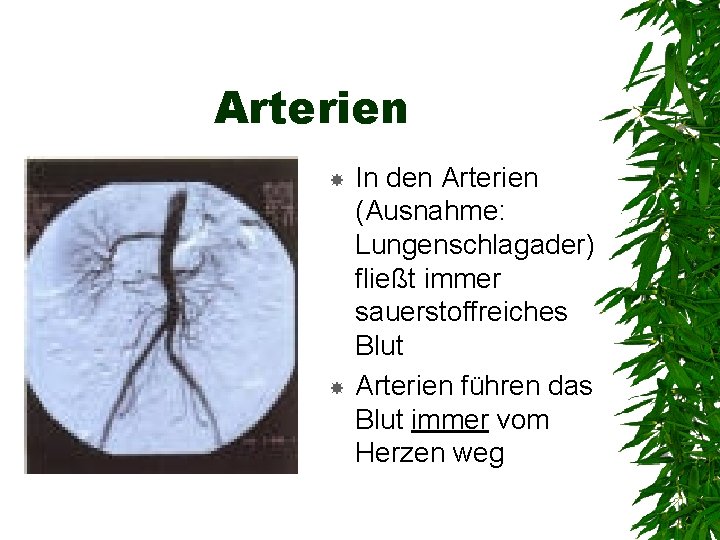 Arterien

In den Arterien (Ausnahme: Lungenschlagader) fließt immer sauerstoffreiches Blut

Arterien führen das Blut immer vom Herzen weg